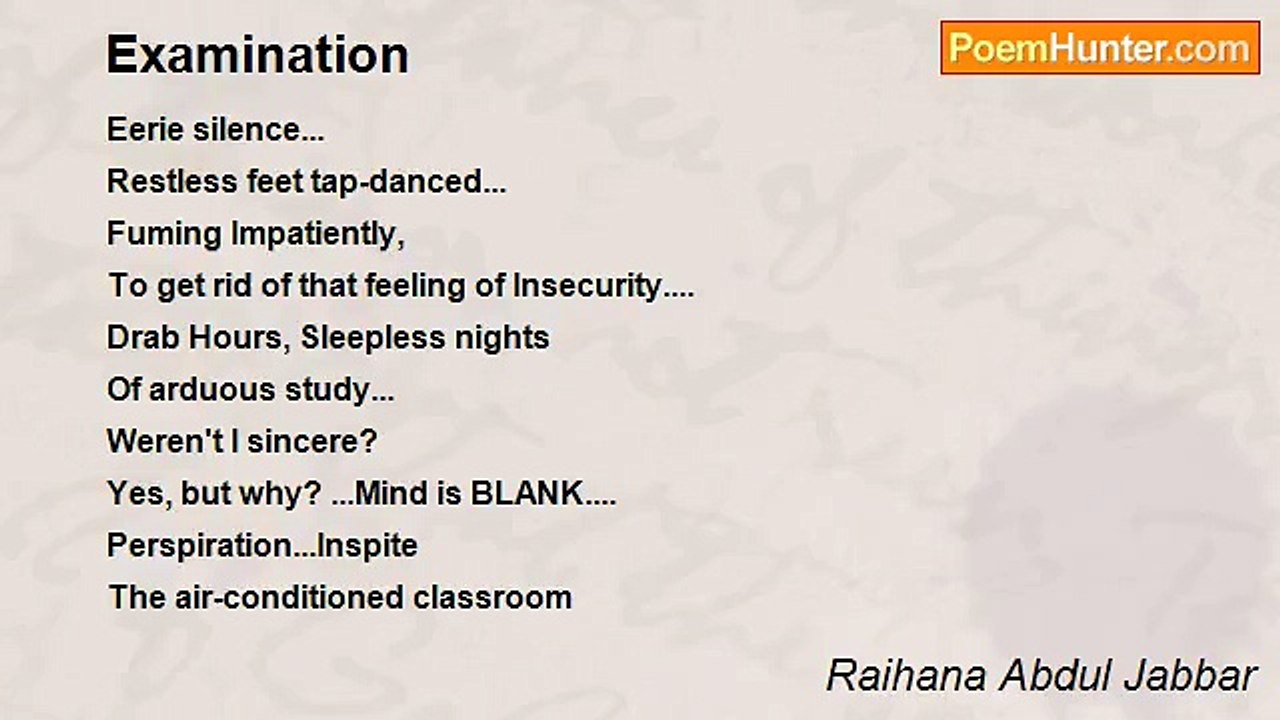 Examination

PoemHunter.com

Eerie silence...
Restless feet tap-danced...
Fuming Impatiently,
To get rid of that feeling of Insecurity....
Drab Hours, Sleepless nights
Of arduous study...
Weren't I sincere?
Yes, but why? ...Mind is BLANK....
Perspiration...Inspite
The air-conditioned classroom

Raihana Abdul Jabbar